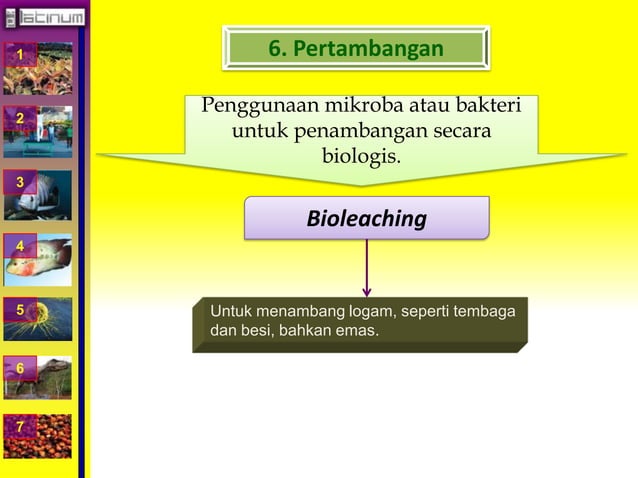 latinum

1

2

3

4

5

6

7

6. Pertambangan

Penggunaan mikroba atau bakteri untuk penambangan secara biologis.

Bioleaching

Untuk menambang logam, seperti tembaga dan besi, bahkan emas.